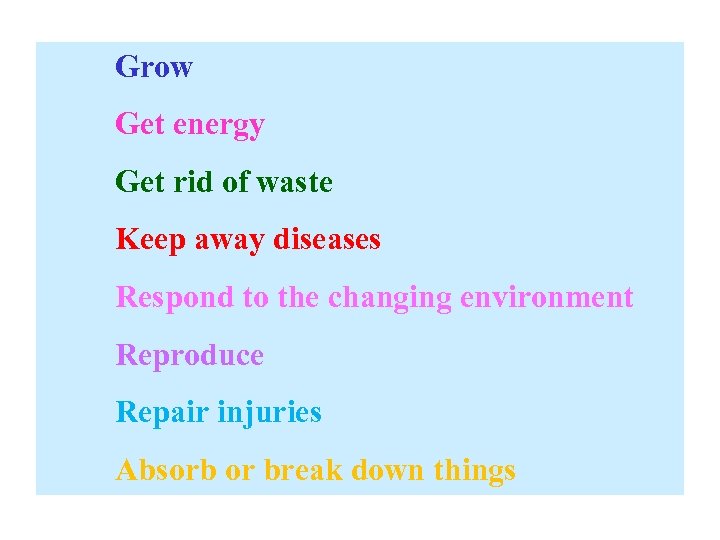 Grow

Get energy

Get rid of waste

Keep away diseases

Respond to the changing environment

Reproduce

Repair injuries

Absorb or break down things